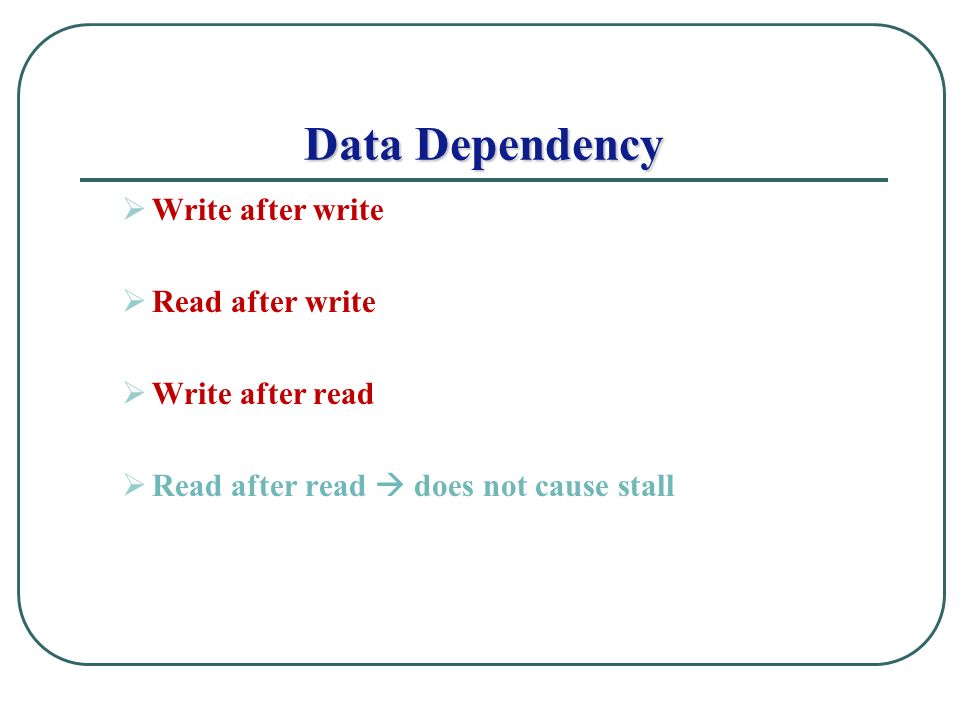 Data Dependency

➢ Write after write

➢ Read after write

➢ Write after read

➢ Read after read → does not cause stall